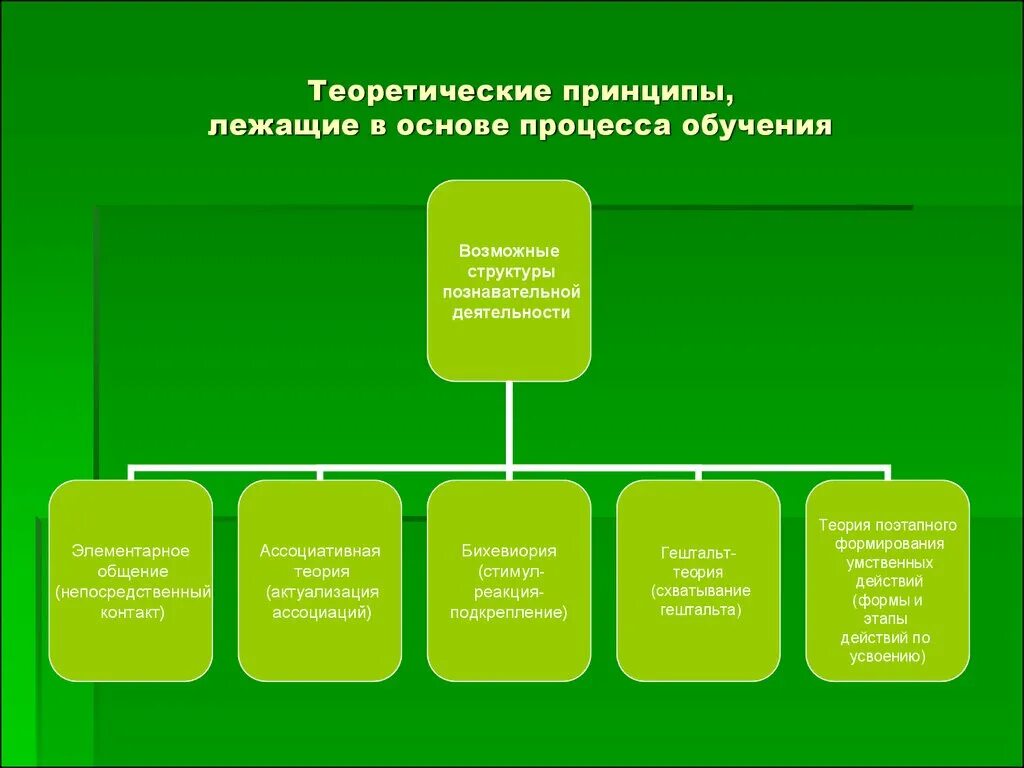 Теоретические принципы, лежащие в основе процесса обучения

Возможные структуры познавательной деятельности

Элементарное общение (непосредственный контакт)

Ассоциативная теория (актуализация ассоциаций)

Бихевиория (стимул-реакция-подкрепление)

Гештальт-теория (схватывание гештальта)

Теория поэтапного формирования умственных действий (формы и этапы действий по усвоению)